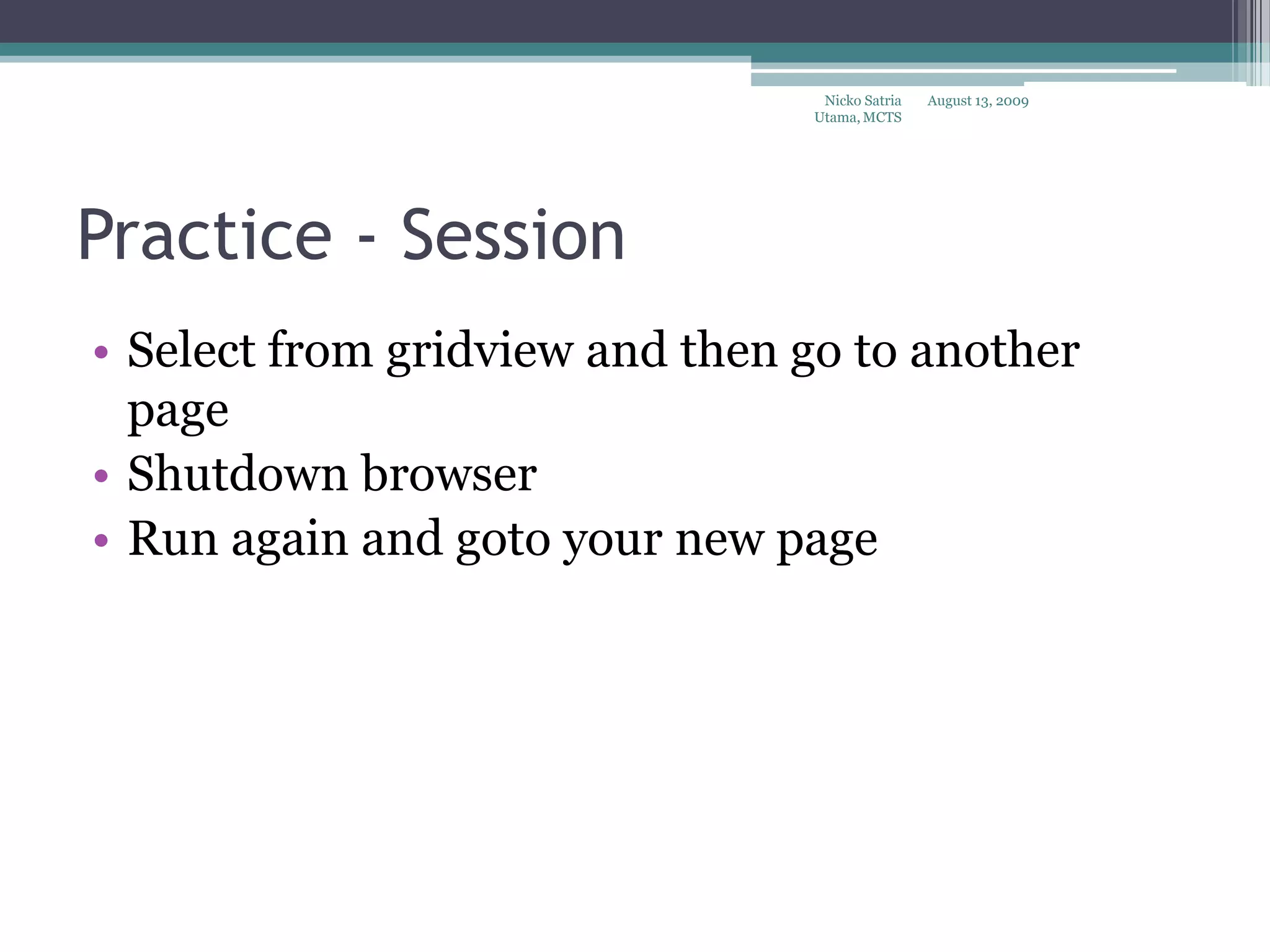 Nicko Satria Utama, MCTS August 13, 2009

Practice - Session

• Select from gridview and then go to another page
• Shutdown browser
• Run again and goto your new page